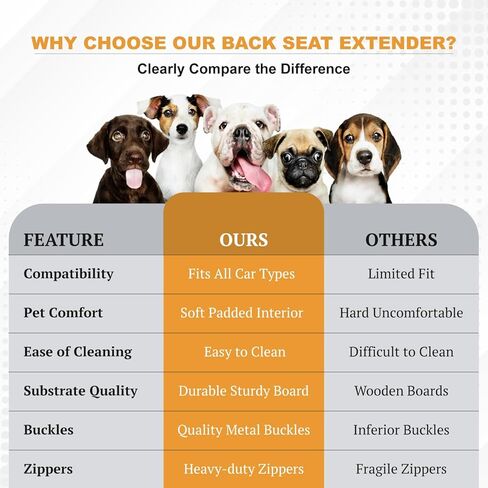 WHY CHOOSE OUR BACK SEAT EXTENDER?

Clearly Compare the Difference

| FEATURE | OURS | OTHERS |
|---|---|---|
| Compatibility | Fits All Car Types | Limited Fit |
| Pet Comfort | Soft Padded Interior | Hard Uncomfortable |
| Ease of Cleaning | Easy to Clean | Difficult to Clean |
| Substrate Quality | Durable Sturdy Board | Wooden Boards |
| Buckles | Quality Metal Buckles | Inferior Buckles |
| Zippers | Heavy-duty Zippers | Fragile Zippers |